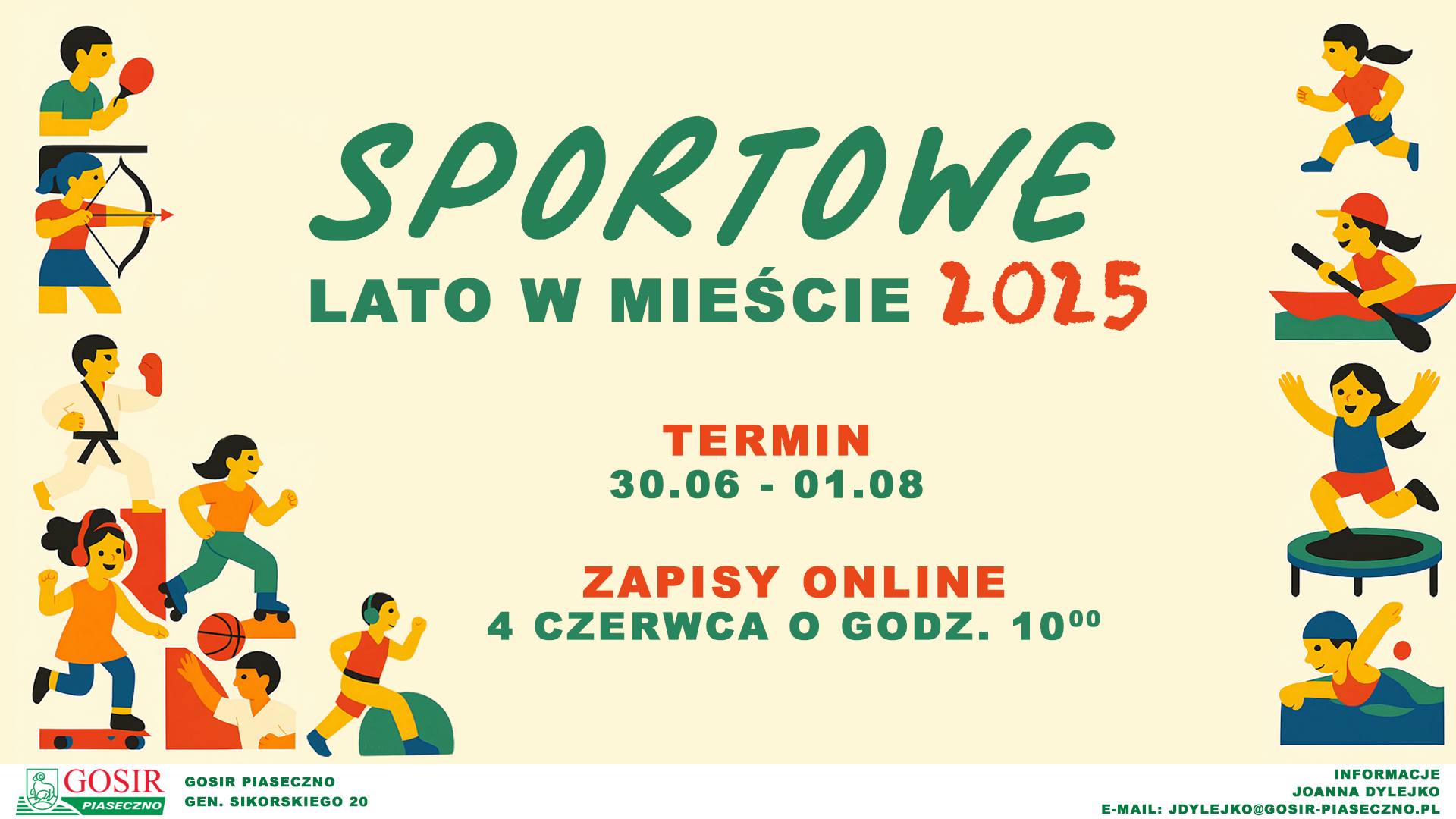 SPORTOWE
LATO W MIEŚCIE 2025

TERMIN
30.06 - 01.08

ZAPISY ONLINE
4 CZERWCA O GODZ. $10^{00}$

GOSIR PIASECZNO

GOSIR PIASECZNO
GEN. SIKORSKIEGO 20

INFORMACJE
JOANNA DYLEJKO
E-MAIL: JDYLEJKO@GOSIR-PIASECZNO.PL